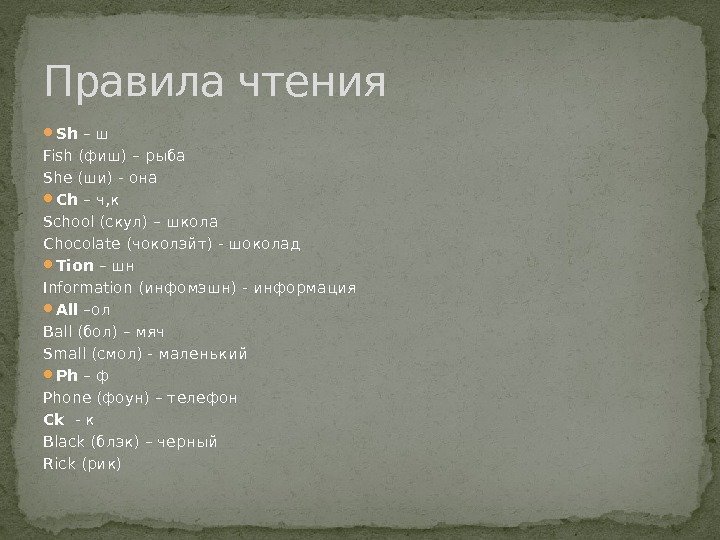 Правила чтения

Sh – ш
Fish (фиш) – рыба
She (ши) - она

Ch – ч,к
School (скул) – школа
Chocolate (чоколэйт) - шоколад

Tion – шн
Information (инфомэшн) - информация

All –ол
Ball (бол) – мяч
Small (смол) - маленький

Ph – ф
Phone (фоун) – телефон
Ck - к
Black (блэк) – черный
Rick (рик)